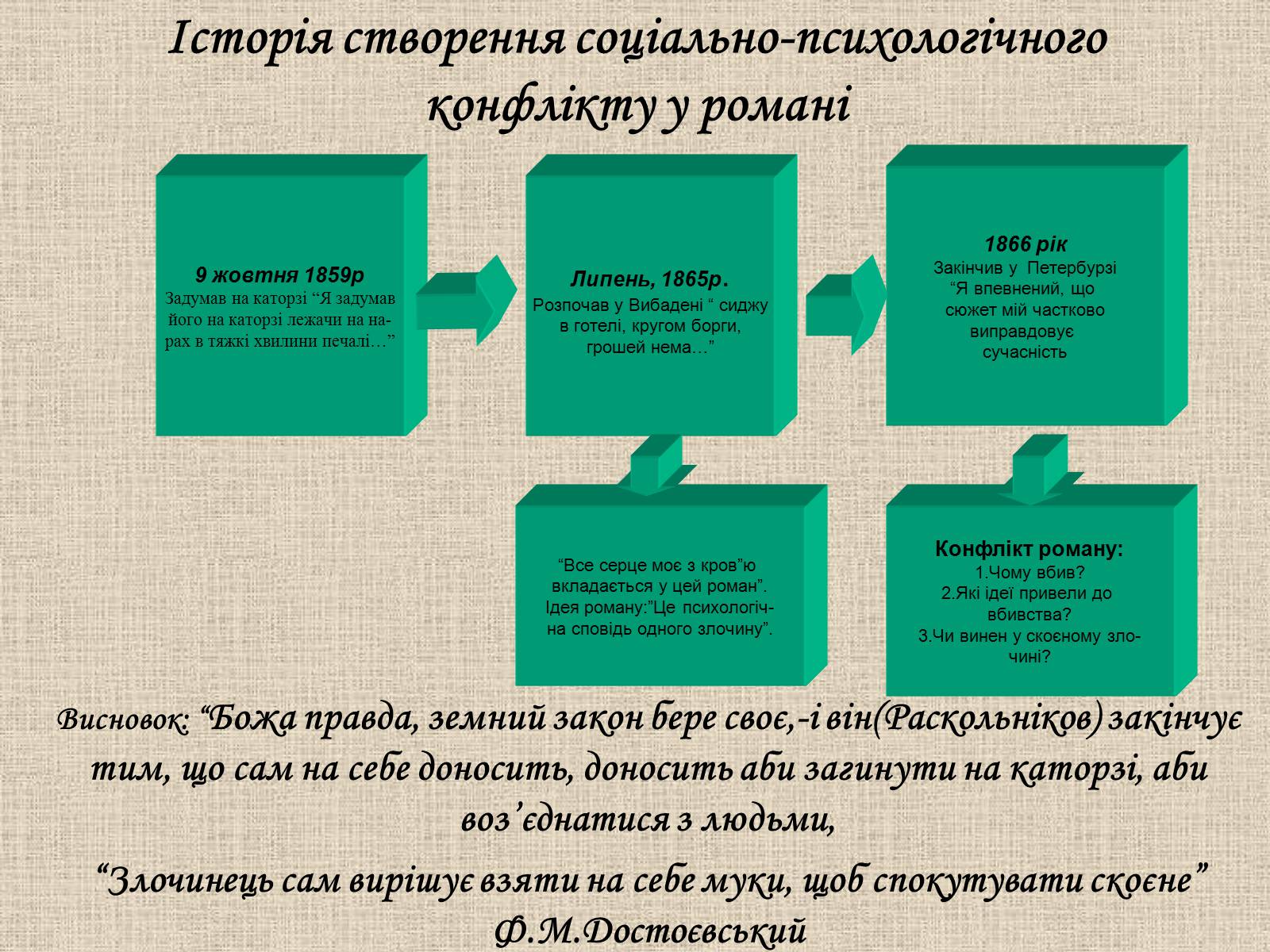 Історія створення соціально-психологічного конфлікту у романі

9 жовтня 1859р
Задумав на каторзі “Я задумав його на каторзі лежачи на нарах в тяжкі хвилини печалі…”

Липень, 1865р.
Розпочав у Вибадені “ сиджу в готелі, кругом борги, грошей нема…”

1866 рік
Закінчив у Петербурзі
“Я впевнений, що сюжет мій частково виправдовує сучасність

“Все серце моє з кров”ю вкладається у цей роман”. Ідея роману:”Це психологічна сповідь одного злочину”.

Конфлікт роману:
1.Чому вбив?
2.Які ідеї привели до вбивства?
3.Чи винен у скоєному злочині?

Висновок: “Божа правда, земний закон бере своє,-і він(Раскольніков) закінчує тим, що сам на себе доносить, доносить аби загинути на каторзі, аби воз’єднатися з людьми,

“Злочинець сам вирішує взяти на себе муки, щоб спокутувати скоєне”
Ф.М.Достоєвський